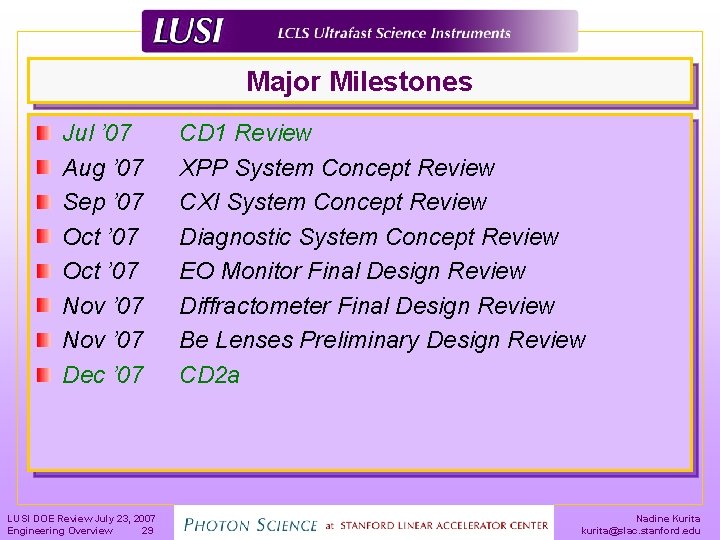 LUSI LCLS Ultrafast Science Instruments

Major Milestones

Jul ’07 CD1 Review
Aug ’07 XPP System Concept Review
Sep ’07 CXI System Concept Review
Oct ’07 Diagnostic System Concept Review
Oct ’07 EO Monitor Final Design Review
Nov ’07 Diffractometer Final Design Review
Nov ’07 Be Lenses Preliminary Design Review
Dec ’07 CD2a

LUSI DOE Review July 23, 2007
Engineering Overview 29

PHOTON SCIENCE at STANFORD LINEAR ACCELERATOR CENTER

Nadine Kurita
kurita@slac.stanford.edu